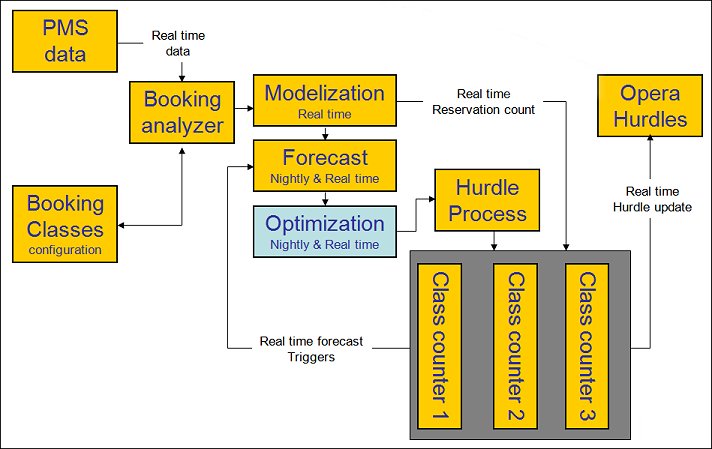 PMS data

Real time data

Booking analyzer

Modelization
Real time

Real time Reservation count

Opera Hurdles

Forecast
Nightly & Real time

Booking Classes
configuration

Optimization
Nightly & Real time

Hurdle Process

Real time Hurdle update

Real time forecast Triggers

Class counter 1

Class counter 2

Class counter 3